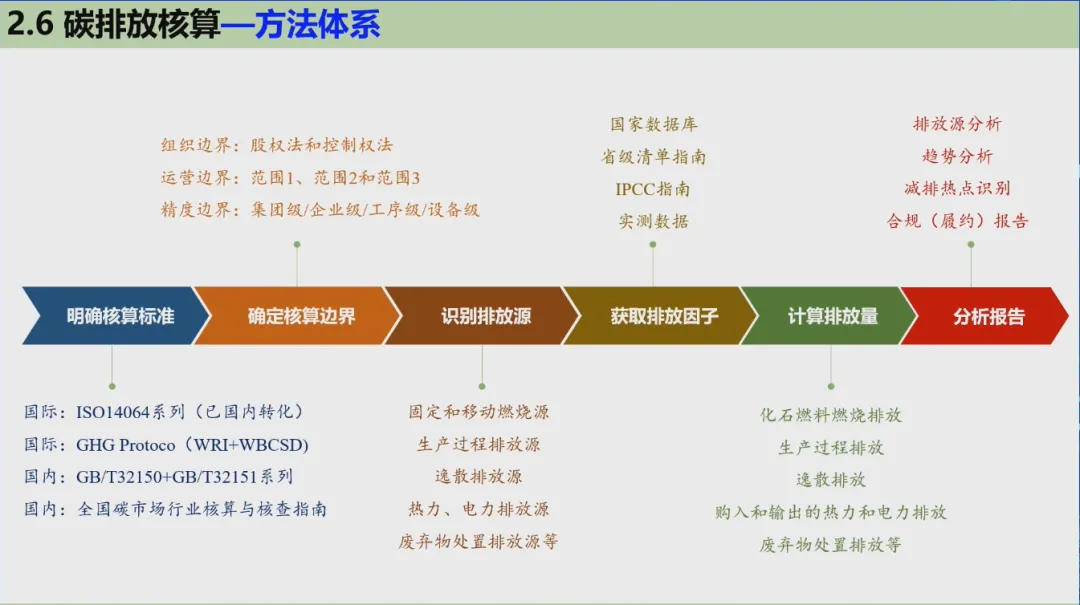 2.6 碳排放核算—方法体系

组织边界：股权法和控制权法
运营边界：范围1、范围2和范围3
精度边界：集团级/企业级/工序级/设备级

国家数据库
省级清单指南
IPCC指南
实测数据

排放源分析
趋势分析
减排热点识别
合规（履约）报告

明确核算标准
确定核算边界
识别排放源
获取排放因子
计算排放量
分析报告

国际：ISO14064系列（已国内转化）
国际：GHG Protoco（WRI+WBCSD）
国内：GB/T32150+GB/T32151系列
国内：全国碳市场行业核算与核查指南

固定和移动燃烧源
生产过程排放源
逸散排放源
热力、电力排放源
废弃物处置排放源等

化石燃料燃烧排放
生产过程排放
逸散排放
购入和输出的热力和电力排放
废弃物处置排放等